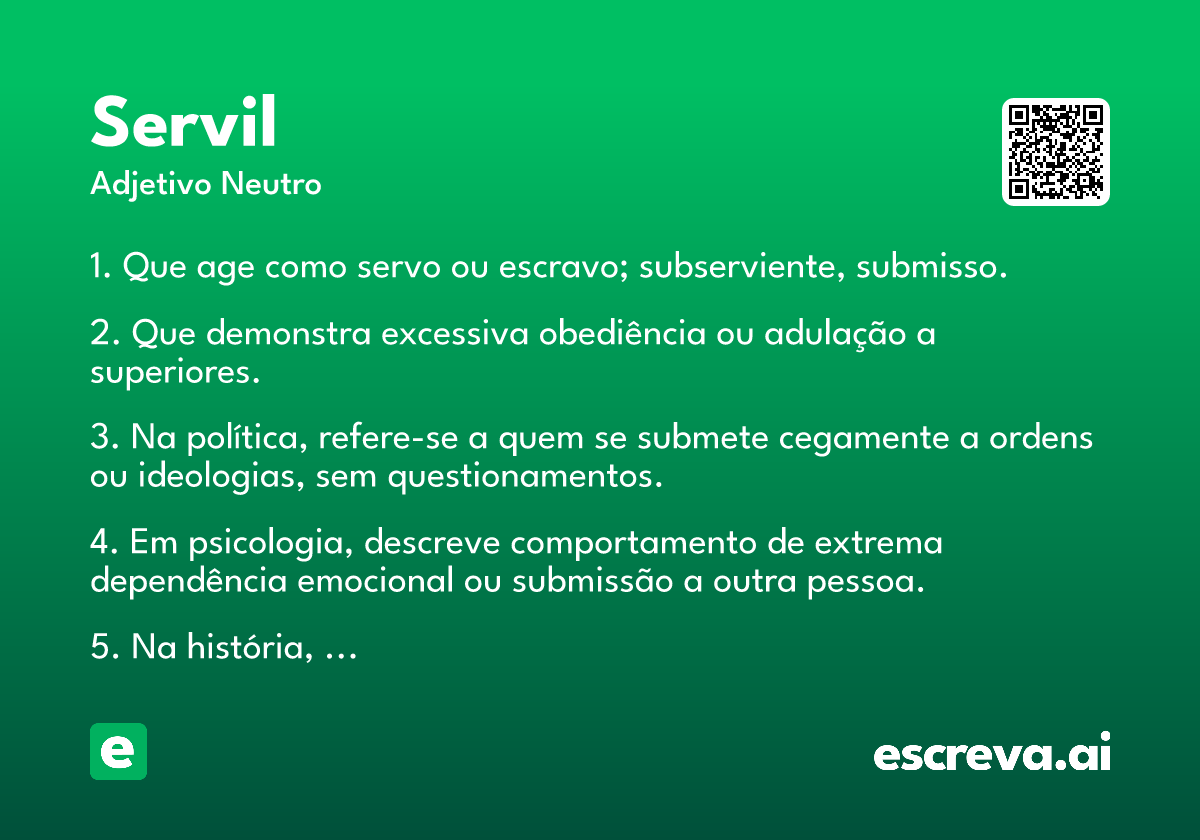 Servil
Adjetivo Neutro

1. Que age como servo ou escravo; subserviente, submisso.

2. Que demonstra excessiva obediência ou adulação a superiores.

3. Na política, refere-se a quem se submete cegamente a ordens ou ideologias, sem questionamentos.

4. Em psicologia, descreve comportamento de extrema dependência emocional ou submissão a outra pessoa.

5. Na história, ...

e

escreva.ai